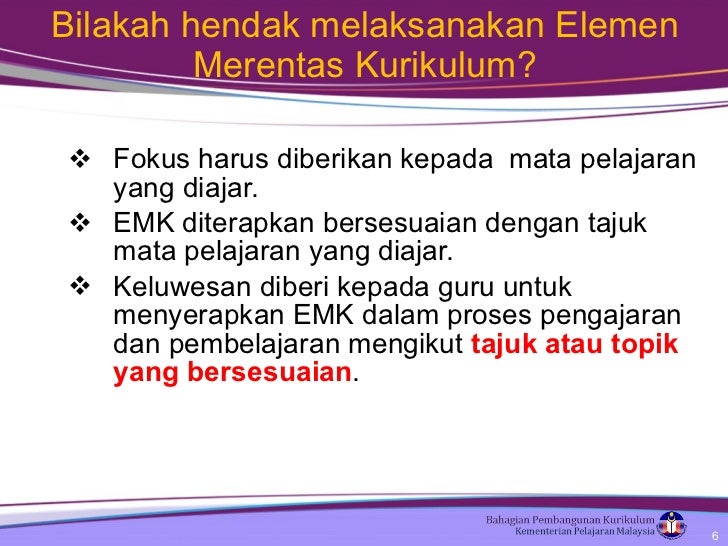 Bilakah hendak melaksanakan Elemen Merentas Kurikulum?

❖ Fokus harus diberikan kepada mata pelajaran yang diajar.

❖ EMK diterapkan bersesuaian dengan tajuk mata pelajaran yang diajar.

❖ Keluwesan diberi kepada guru untuk menyerapkan EMK dalam proses pengajaran dan pembelajaran mengikut tajuk atau topik yang bersesuaian.

Bahagian Pembangunan Kurikulum
Kementerian Pelajaran Malaysia

6